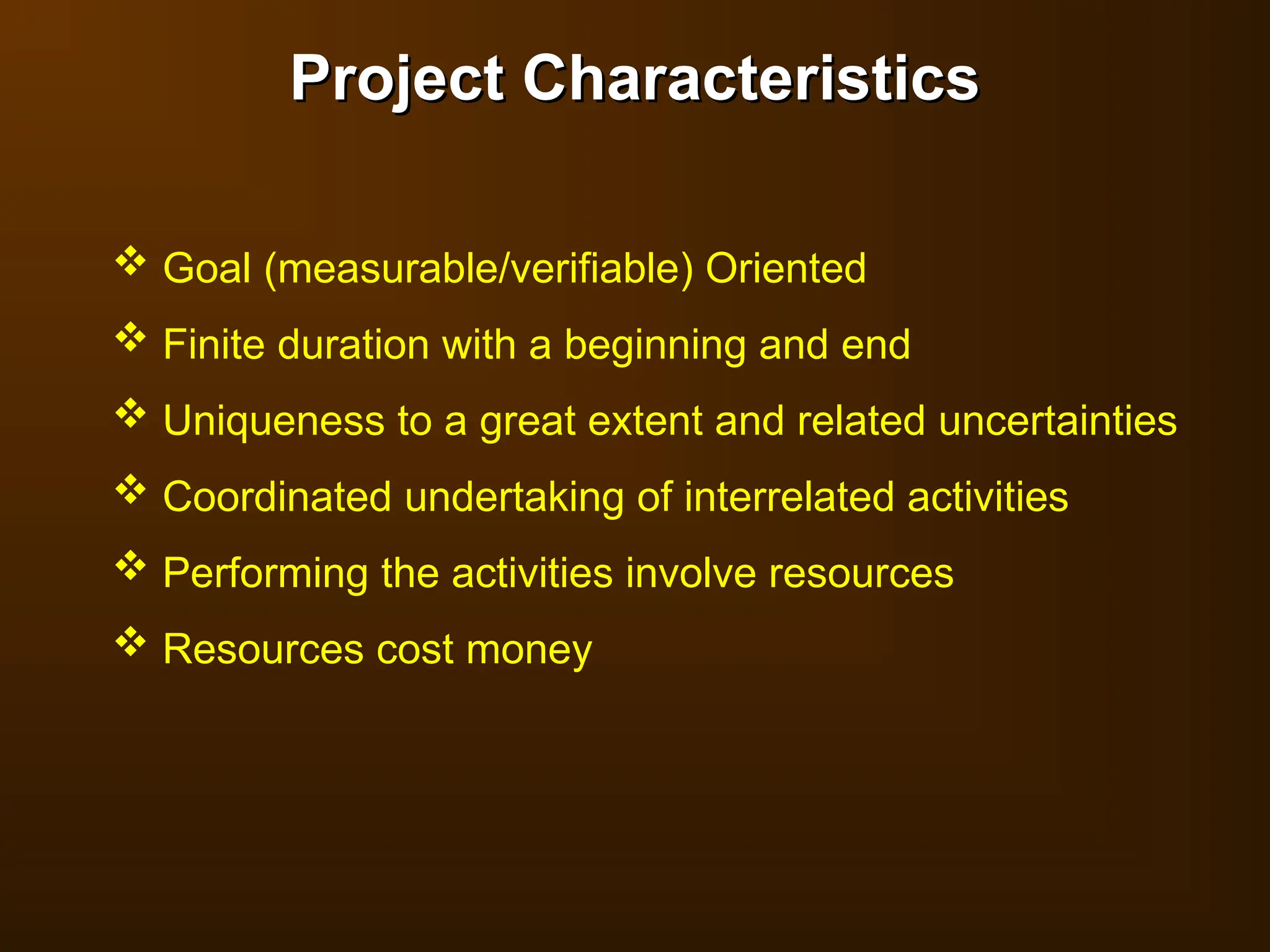 Project Characteristics

❖ Goal (measurable/verifiable) Oriented
❖ Finite duration with a beginning and end
❖ Uniqueness to a great extent and related uncertainties
❖ Coordinated undertaking of interrelated activities
❖ Performing the activities involve resources
❖ Resources cost money